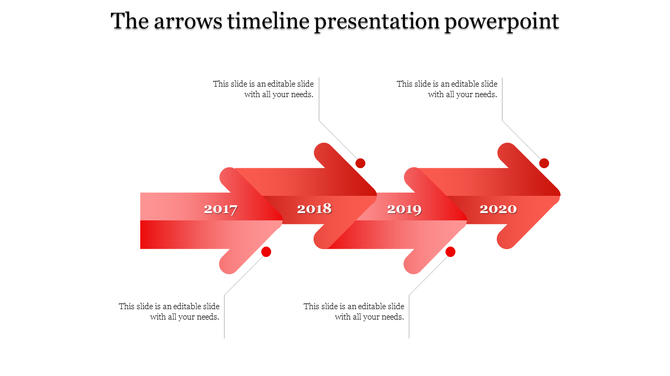 The arrows timeline presentation powerpoint

This slide is an editable slide with all your needs.

This slide is an editable slide with all your needs.

2017

2018

2019

2020

This slide is an editable slide with all your needs.

This slide is an editable slide with all your needs.